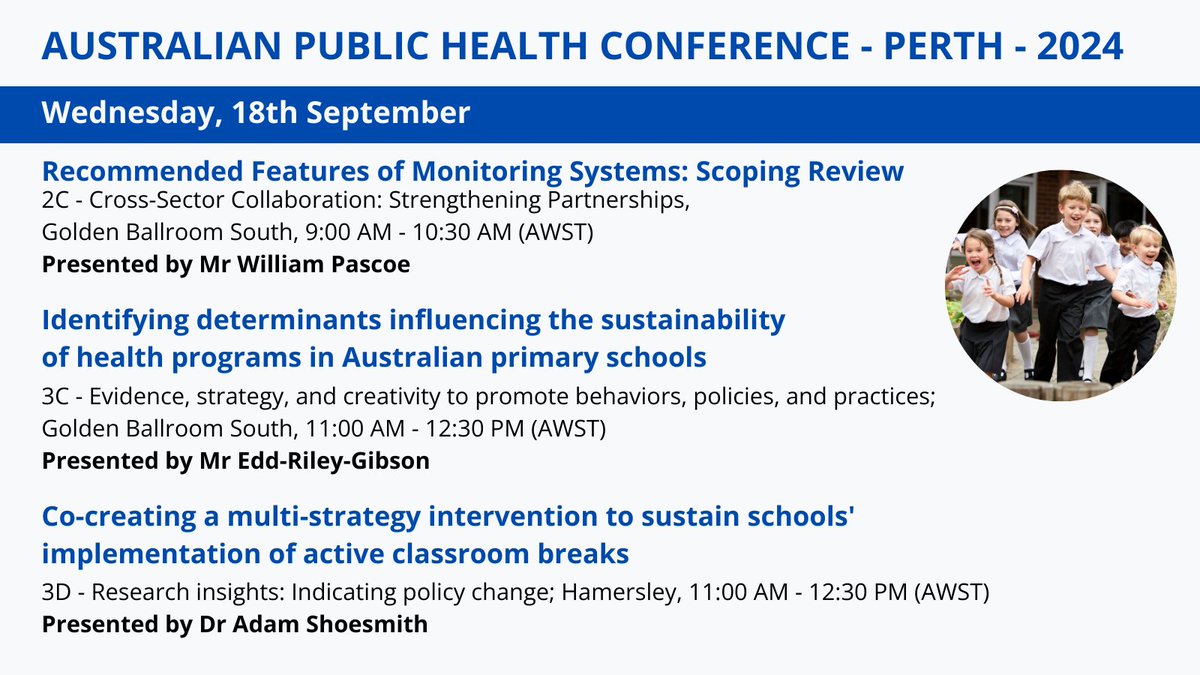 AUSTRALIAN PUBLIC HEALTH CONFERENCE - PERTH - 2024

Wednesday, 18th September

Recommended Features of Monitoring Systems: Scoping Review
2C - Cross-Sector Collaboration: Strengthening Partnerships, Golden Ballroom South, 9:00 AM - 10:30 AM (AWST)
Presented by Mr William Pascoe

Identifying determinants influencing the sustainability of health programs in Australian primary schools
3C - Evidence, strategy, and creativity to promote behaviors, policies, and practices; Golden Ballroom South, 11:00 AM - 12:30 PM (AWST)
Presented by Mr Edd-Riley-Gibson

Co-creating a multi-strategy intervention to sustain schools' implementation of active classroom breaks
3D - Research insights: Indicating policy change; Hamersley, 11:00 AM - 12:30 PM (AWST)
Presented by Dr Adam Shoesmith